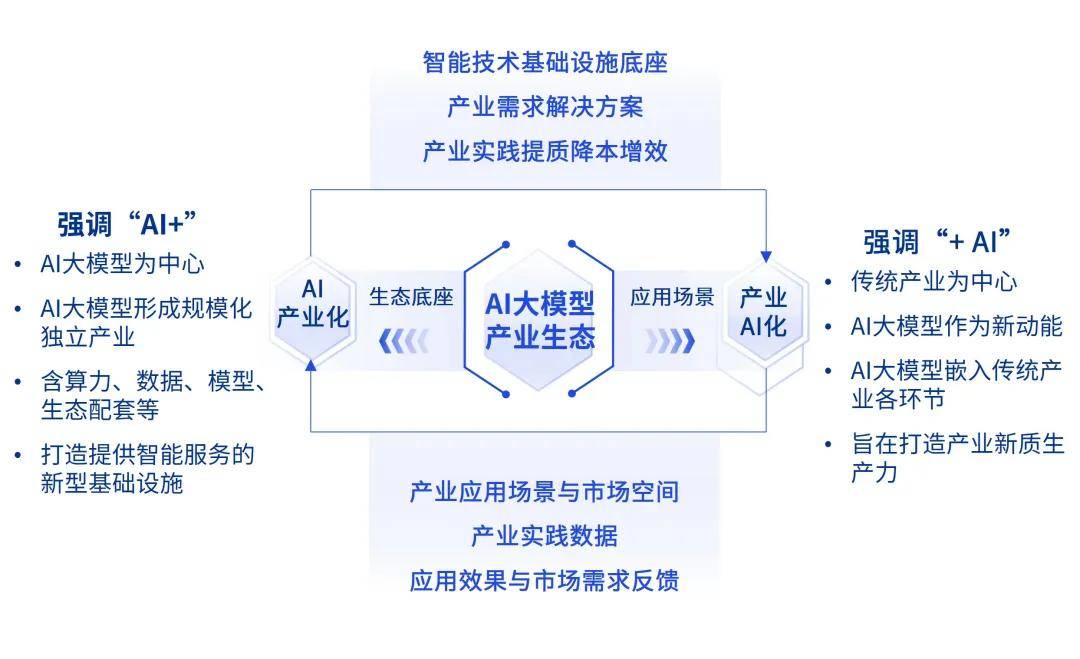 智能技术基础设施底座
产业需求解决方案
产业实践提质降本增效

强调“AI+”
• AI大模型为中心
• AI大模型形成规模化独立产业
• 含算力、数据、模型、生态配套等
• 打造提供智能服务的新型基础设施

AI产业化

生态底座

AI大模型产业生态

应用场景

产业AI化

强调“+ AI”
• 传统产业为中心
• AI大模型作为新动能
• AI大模型嵌入传统产业各环节
• 旨在打造产业新质生产力

产业应用场景与市场空间
产业实践数据
应用效果与市场需求反馈